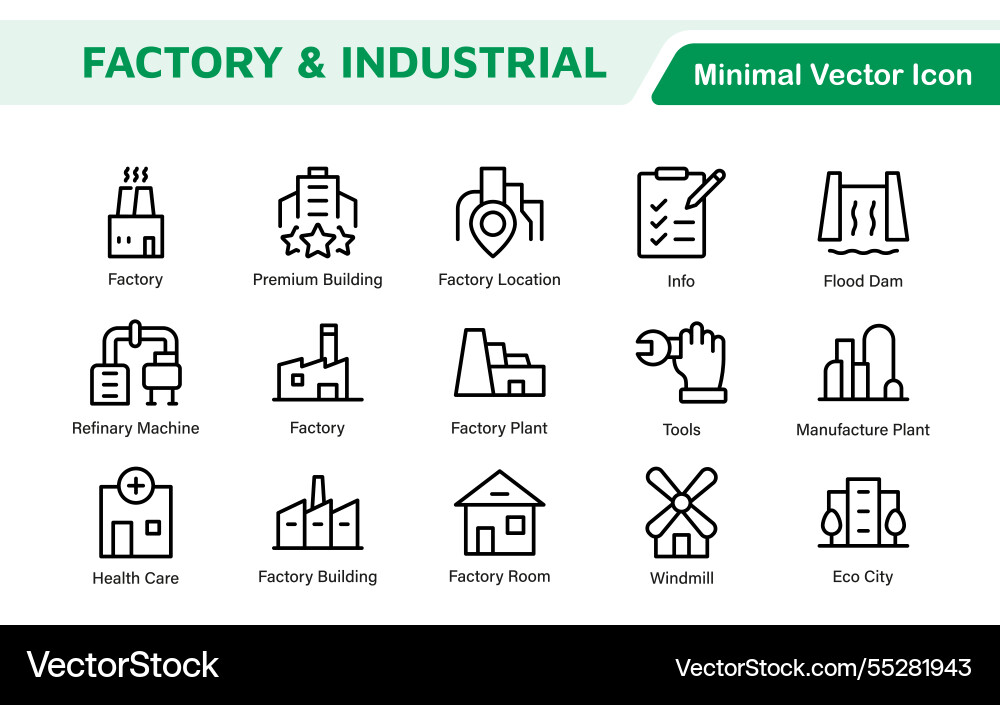 FACTORY & INDUSTRIAL

Minimal Vector Icon

Factory
Premium Building
Factory Location
Info
Flood Dam

Refinary Machine
Factory
Factory Plant
Tools
Manufacture Plant

Health Care
Factory Building
Factory Room
Windmill
Eco City

VectorStock

VectorStock.com/55281943